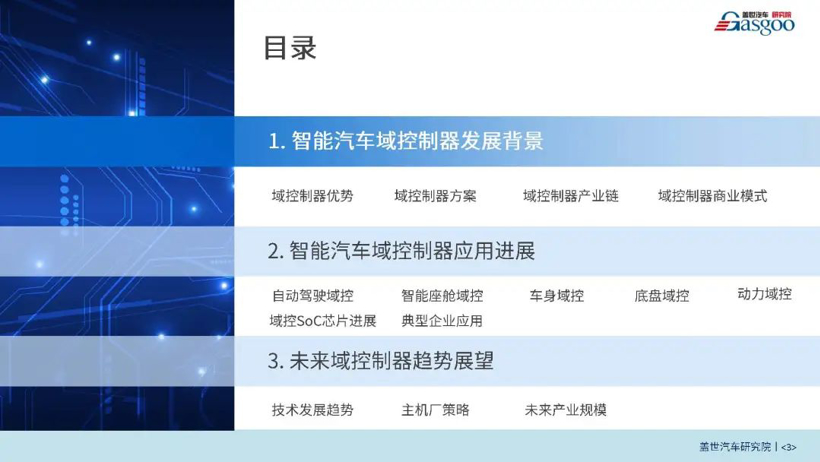 盖世汽车 研究院 Gasgoo

目录

1. 智能汽车域控制器发展背景

域控制器优势　域控制器方案　域控制器产业链　域控制器商业模式

2. 智能汽车域控制器应用进展

自动驾驶域控　智能座舱域控　车身域控　底盘域控　动力域控
域控SoC芯片进展　典型企业应用

3. 未来域控制器趋势展望

技术发展趋势　主机厂策略　未来产业规模

盖世汽车研究院 | <3>